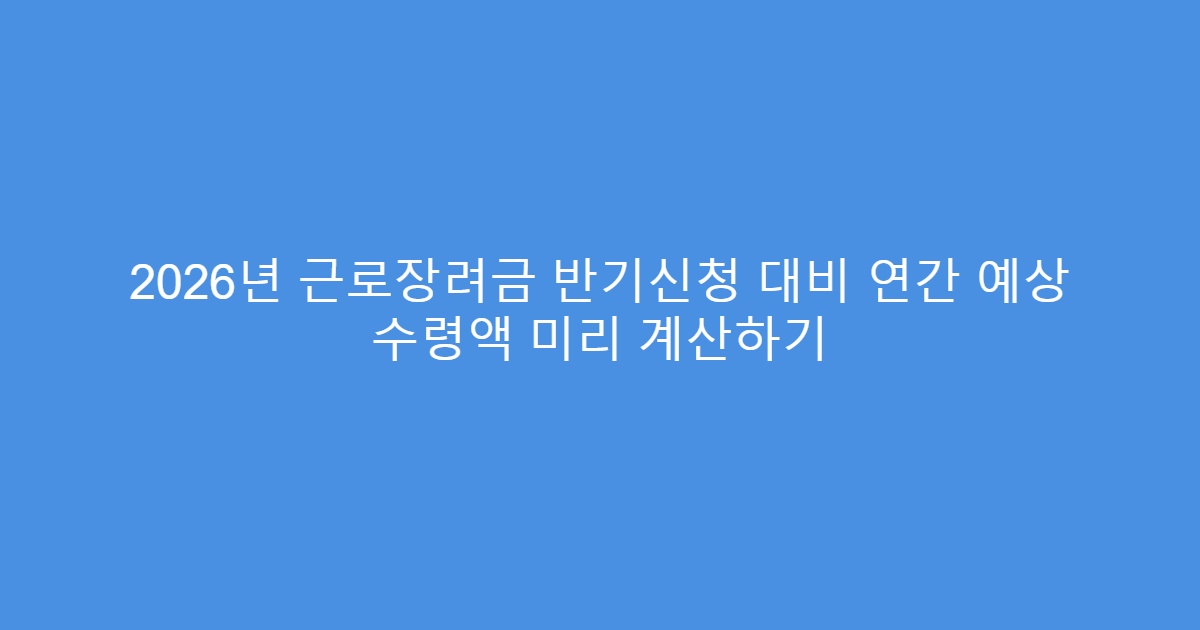 2026년 근로장려금 반기신청 대비 연간 예상 수령액 미리 계산하기